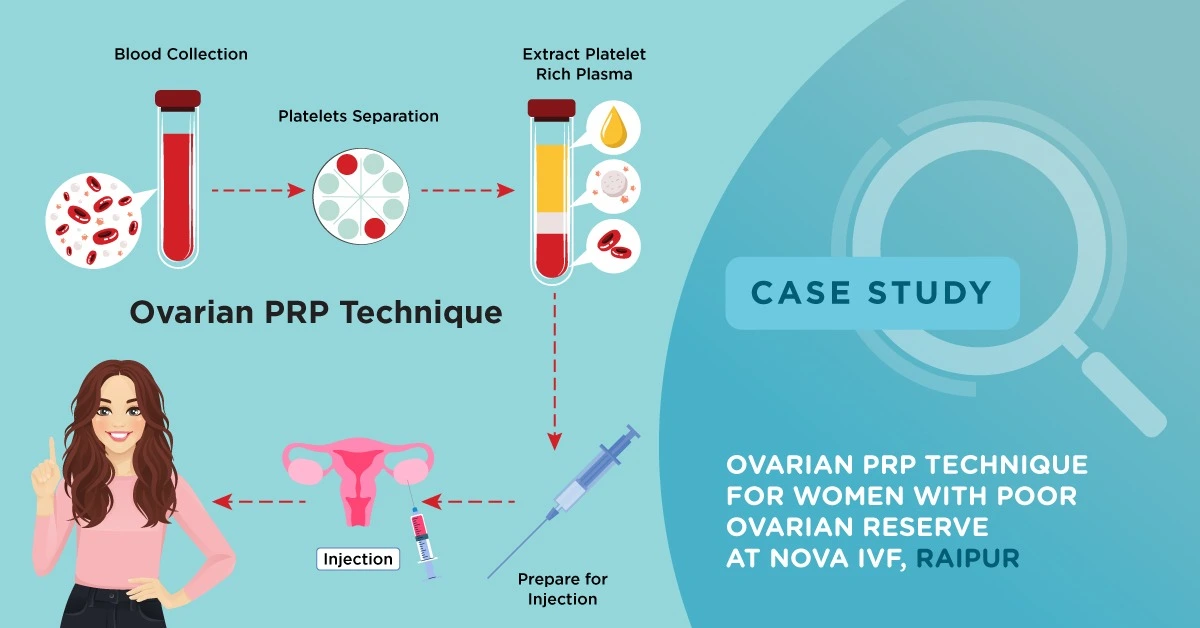 Blood Collection

Platelets Separation

Extract Platelet Rich Plasma

Ovarian PRP Technique

Injection

Prepare for Injection

CASE STUDY

OVARIAN PRP TECHNIQUE FOR WOMEN WITH POOR OVARIAN RESERVE AT NOVA IVF, RAIPUR